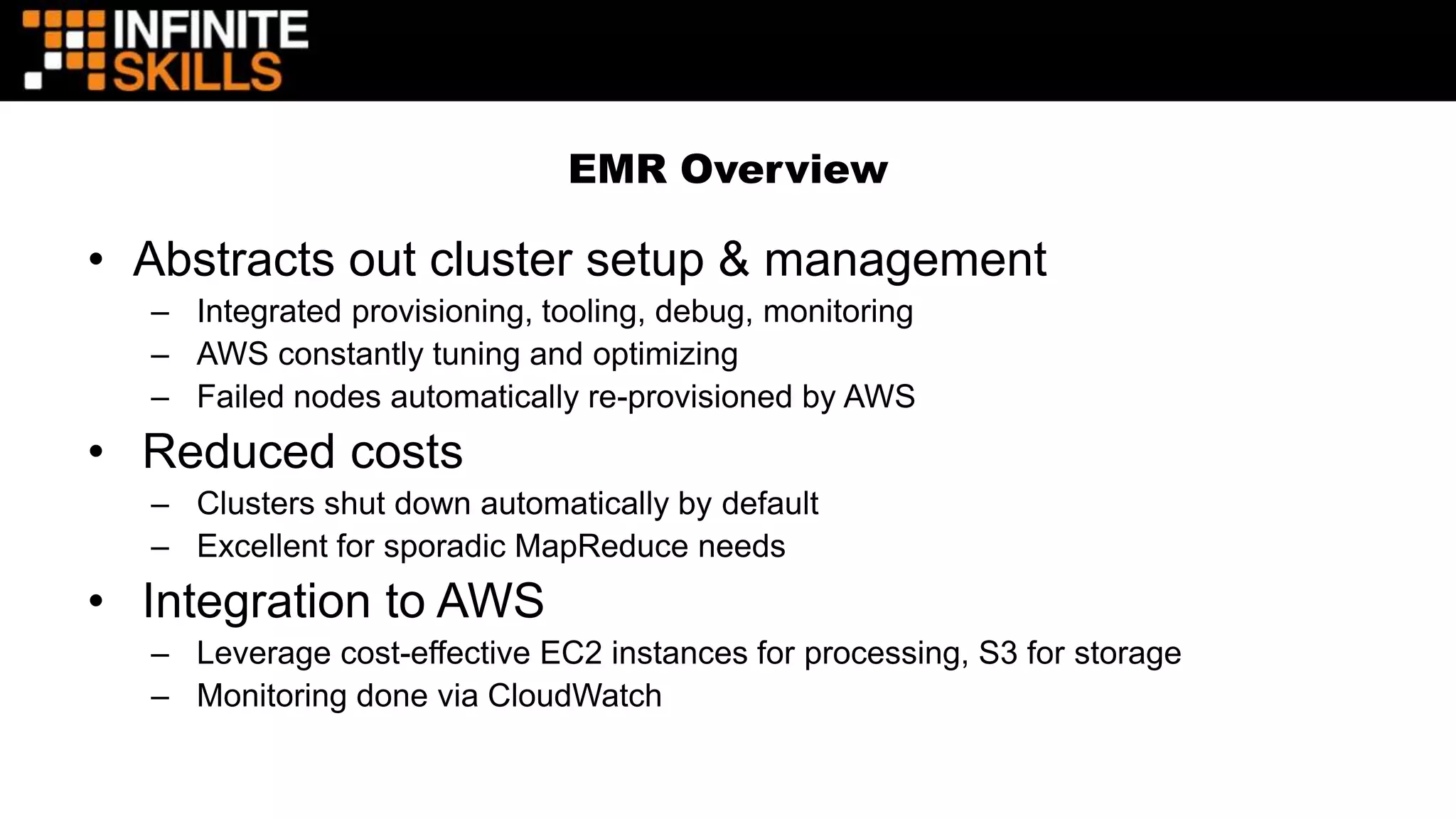 INFINITE SKILLS

EMR Overview

• Abstracts out cluster setup & management
– Integrated provisioning, tooling, debug, monitoring
– AWS constantly tuning and optimizing
– Failed nodes automatically re-provisioned by AWS

• Reduced costs
– Clusters shut down automatically by default
– Excellent for sporadic MapReduce needs

• Integration to AWS
– Leverage cost-effective EC2 instances for processing, S3 for storage
– Monitoring done via CloudWatch